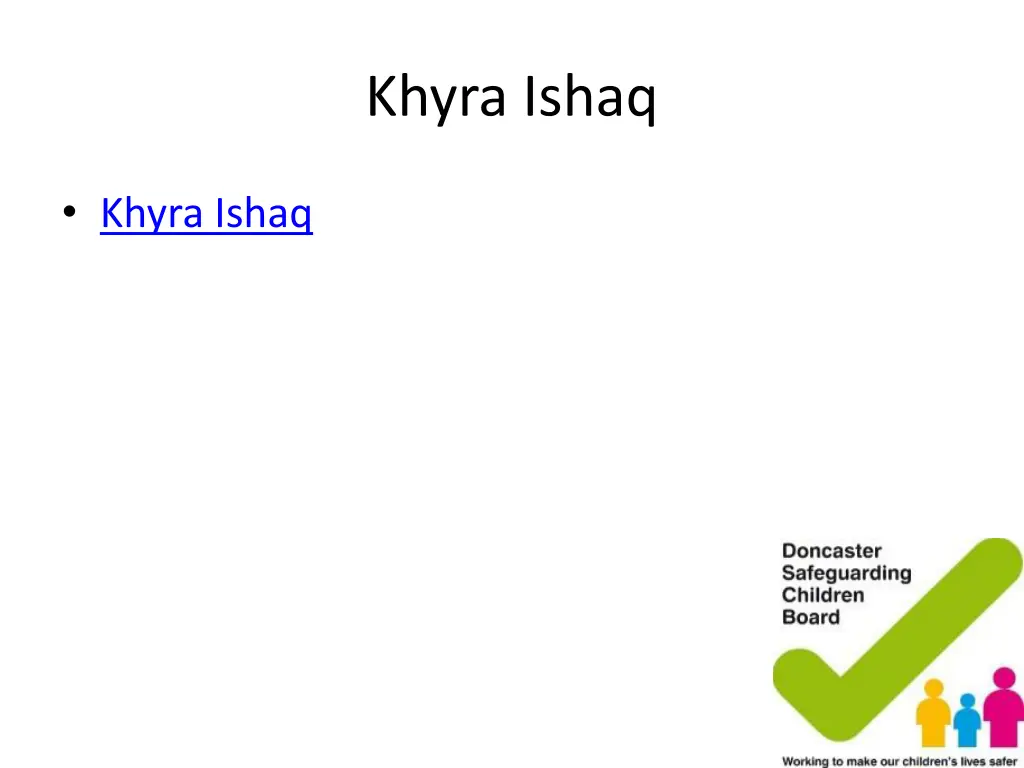 Khyra Ishaq

• Khyra Ishaq

Doncaster Safeguarding Children Board

Working to make our children's lives safer